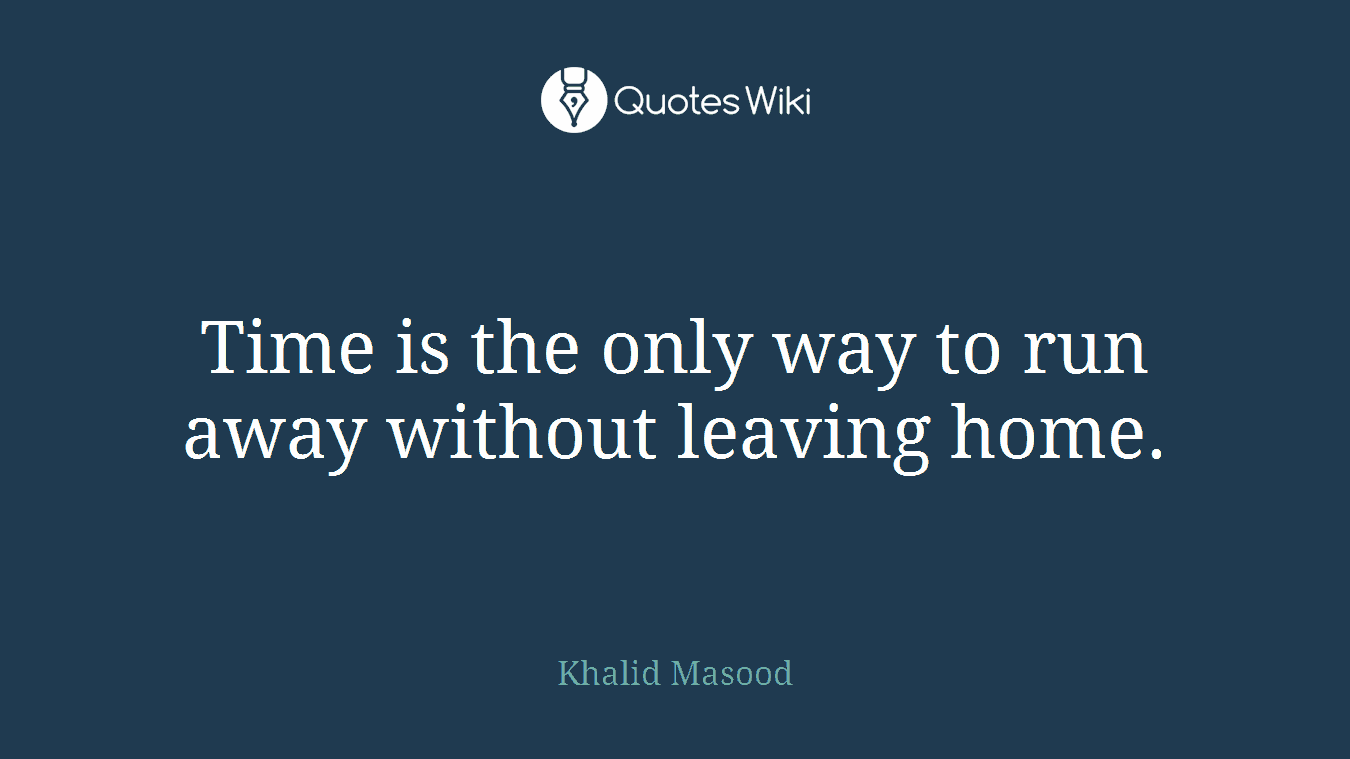 QuotesWiki

Time is the only way to run away without leaving home.

Khalid Masood